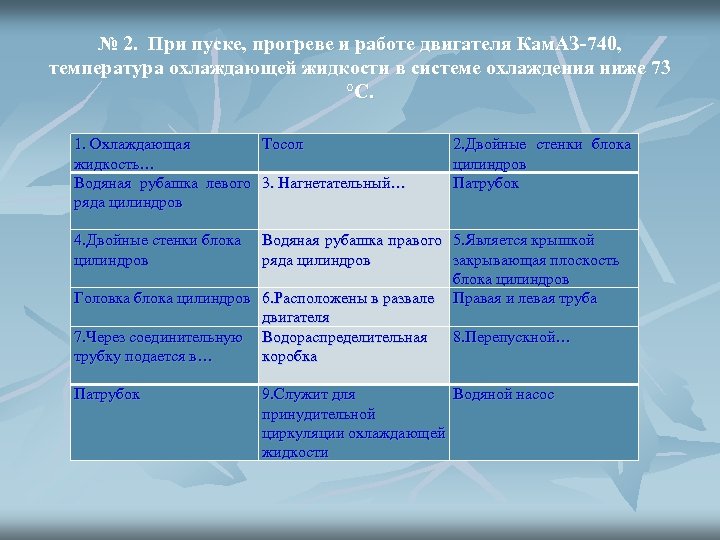 № 2. При пуске, прогреве и работе двигателя КамАЗ-740, температура охлаждающей жидкости в системе охлаждения ниже 73 °С.

| 1. Охлаждающая жидкость… | Тосол | 2.Двойные стенки блока цилиндров |
|---|---|---|
| Водяная рубашка левого ряда цилиндров | 3. Нагнетательный… | Патрубок |
| 4.Двойные стенки блока цилиндров | Водяная рубашка правого ряда цилиндров | 5.Является крышкой закрывающая плоскость блока цилиндров |
| Головка блока цилиндров | 6.Расположены в развале двигателя | Правая и левая труба |
| 7.Через соединительную трубку подается в… | Водораспределительная коробка | 8.Перепускной… |
| Патрубок | 9.Служит для принудительной циркуляции охлаждающей жидкости | Водяной насос |